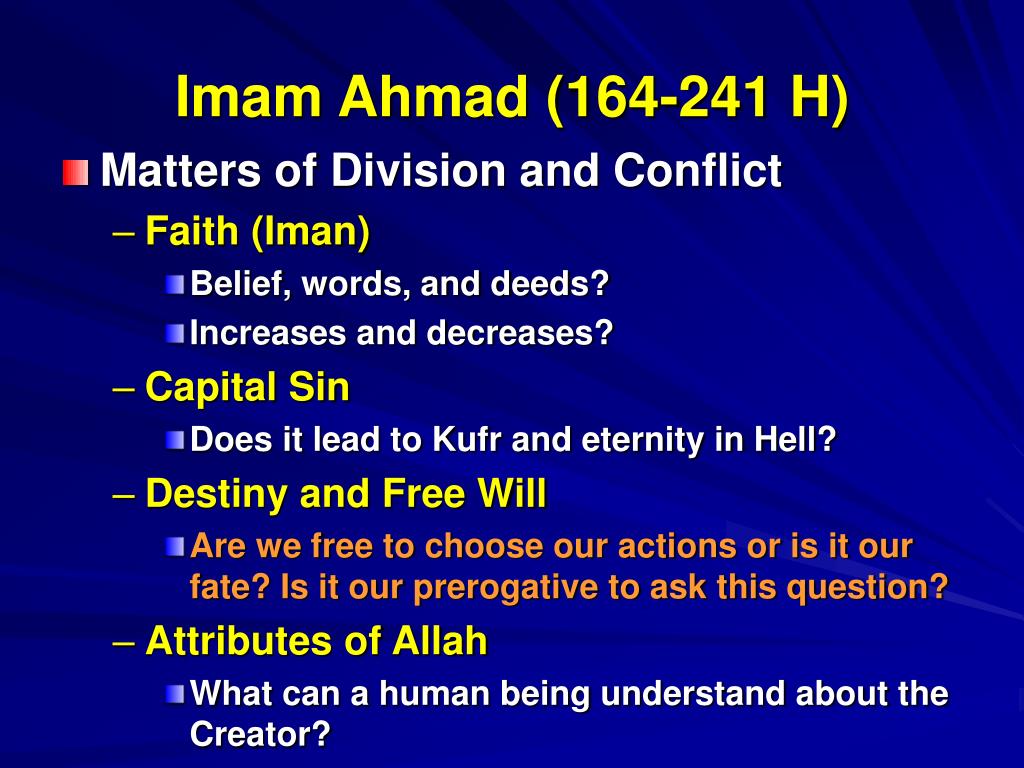 Imam Ahmad (164-241 H)

Matters of Division and Conflict

– Faith (Iman)

Belief, words, and deeds?

Increases and decreases?

– Capital Sin

Does it lead to Kufr and eternity in Hell?

– Destiny and Free Will

Are we free to choose our actions or is it our fate? Is it our prerogative to ask this question?

– Attributes of Allah

What can a human being understand about the Creator?